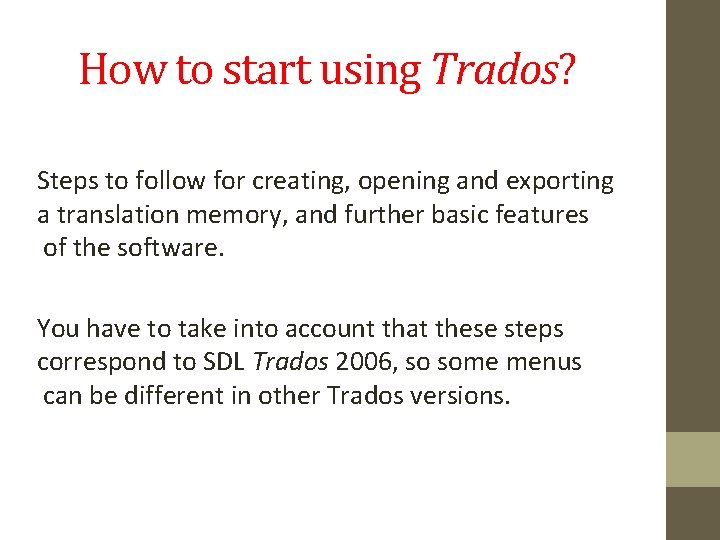 How to start using Trados?

Steps to follow for creating, opening and exporting a translation memory, and further basic features of the software.

You have to take into account that these steps correspond to SDL Trados 2006, so some menus can be different in other Trados versions.